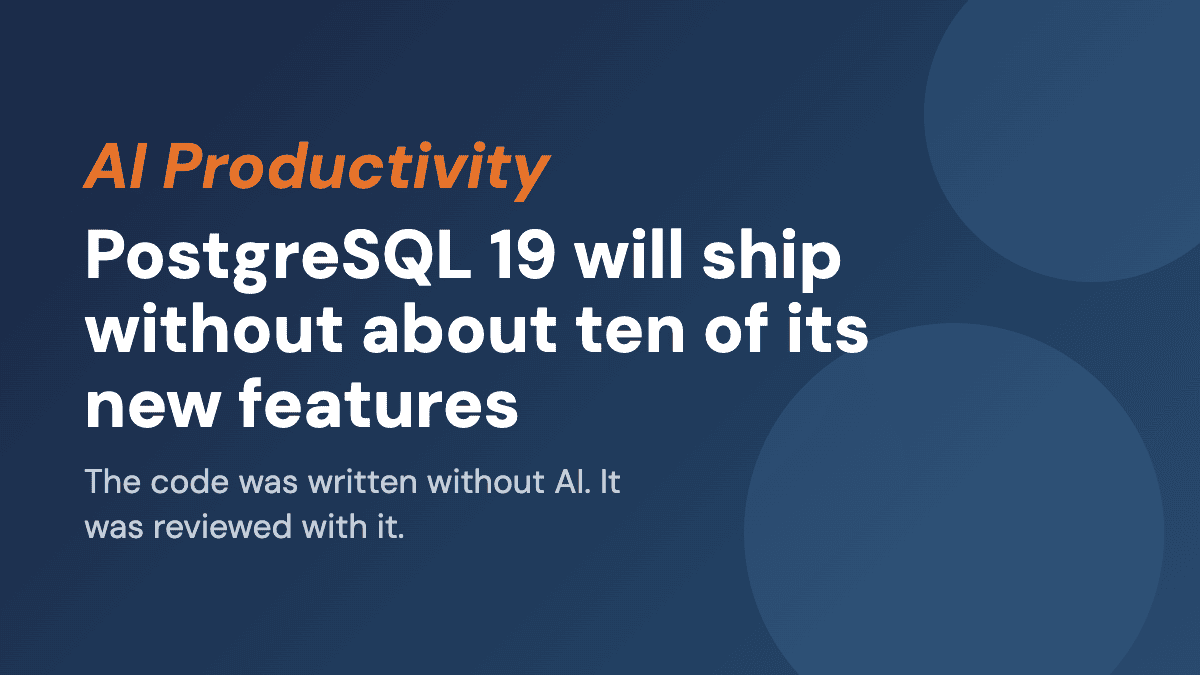 AI Productivity

PostgreSQL 19 will ship without about ten of its new features

The code was written without AI. It was reviewed with it.